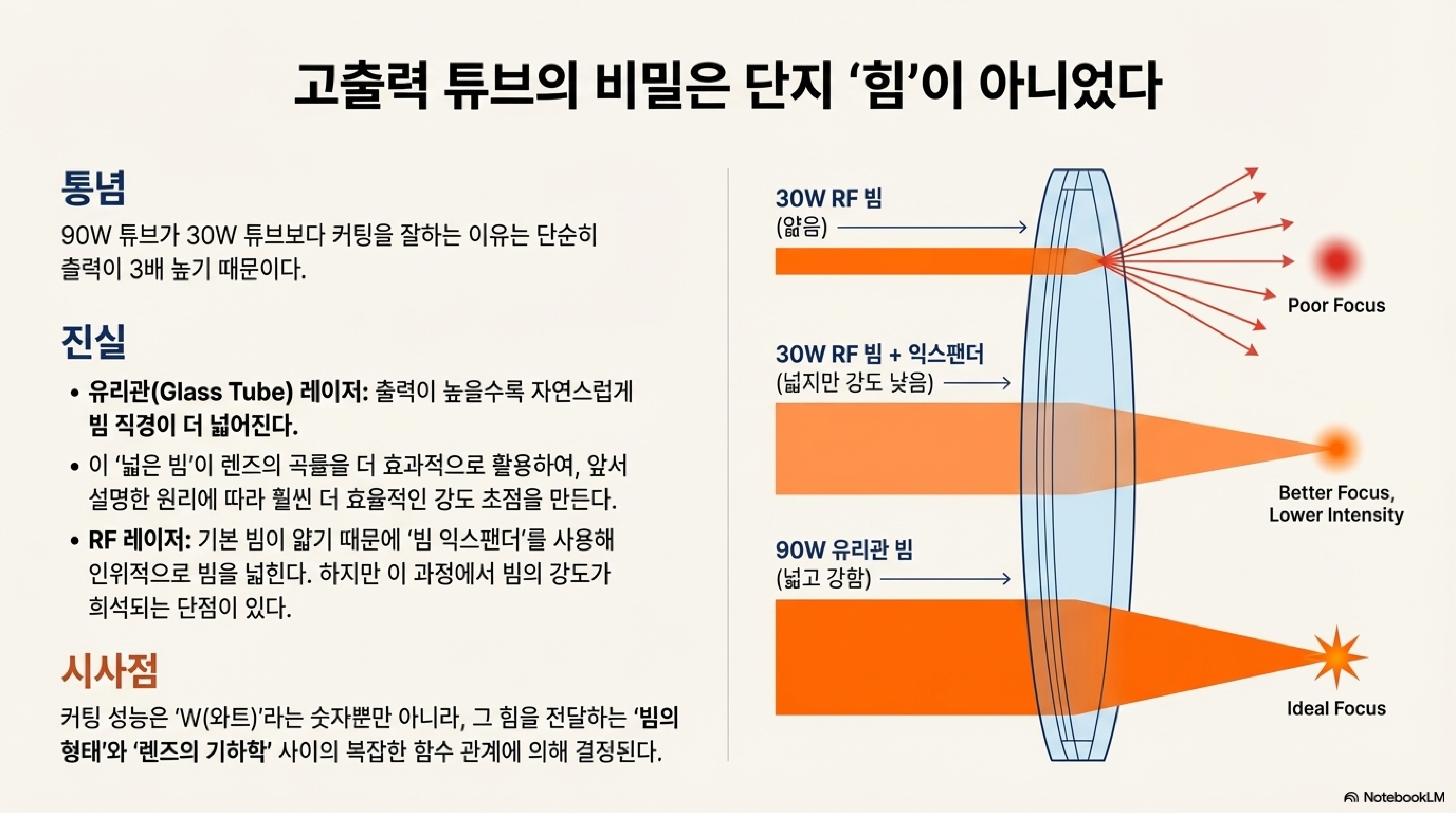 고출력 튜브의 비밀은 단지 '힘'이 아니었다

통념

90W 튜브가 30W 튜브보다 커팅을 잘하는 이유는 단순히 출력이 3배 높기 때문이다.

진실

• 유리관(Glass Tube) 레이저: 출력이 높을수록 자연스럽게 빔 직경이 더 넓어진다.

• 이 '넓은 빔'이 렌즈의 곡률을 더 효과적으로 활용하여, 앞서 설명한 원리에 따라 훨씬 더 효율적인 강도 초점을 만든다.

• RF 레이저: 기본 빔이 얇기 때문에 '빔 익스팬더'를 사용해 인위적으로 빔을 넓힌다. 하지만 이 과정에서 빔의 강도가 희석되는 단점이 있다.

시사점

커팅 성능은 'W(와트)'라는 숫자뿐만 아니라, 그 힘을 전달하는 '빔의 형태'와 '렌즈의 기하학' 사이의 복잡한 함수 관계에 의해 결정된다.

30W RF 빔
(얇음)

Poor Focus

30W RF 빔 + 익스팬더
(넓지만 강도 낮음)

Better Focus,
Lower Intensity

90W 유리관 빔
(넓고 강함)

Ideal Focus

NotebookLM